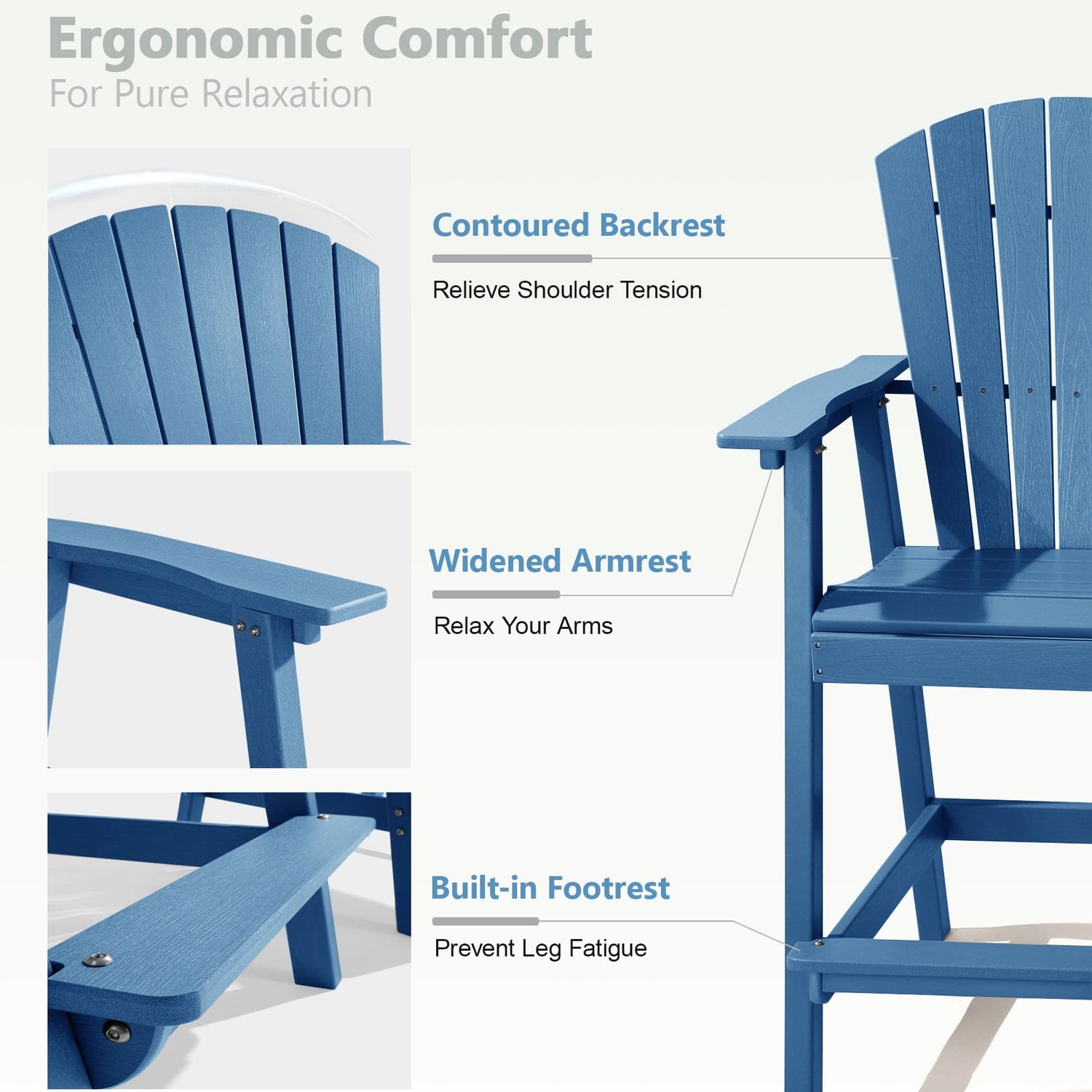 Ergonomic Comfort
For Pure Relaxation

Contoured Backrest

Relieve Shoulder Tension

Widened Armrest

Relax Your Arms

Built-in Footrest

Prevent Leg Fatigue